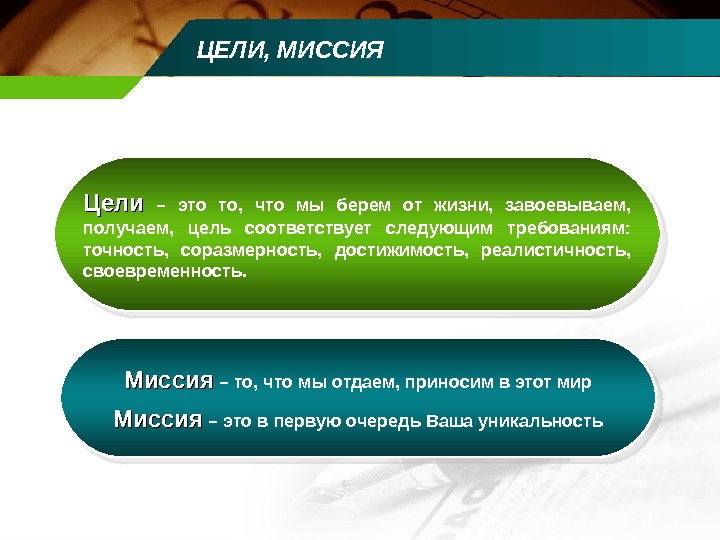 ЦЕЛИ, МИССИЯ

Цели – это то, что мы берем от жизни, завоевываем, получаем, цель соответствует следующим требованиям: точность, соразмерность, достижимость, реалистичность, своевременность.

Миссия – то, что мы отдаем, приносим в этот мир

Миссия – это в первую очередь Ваша уникальность